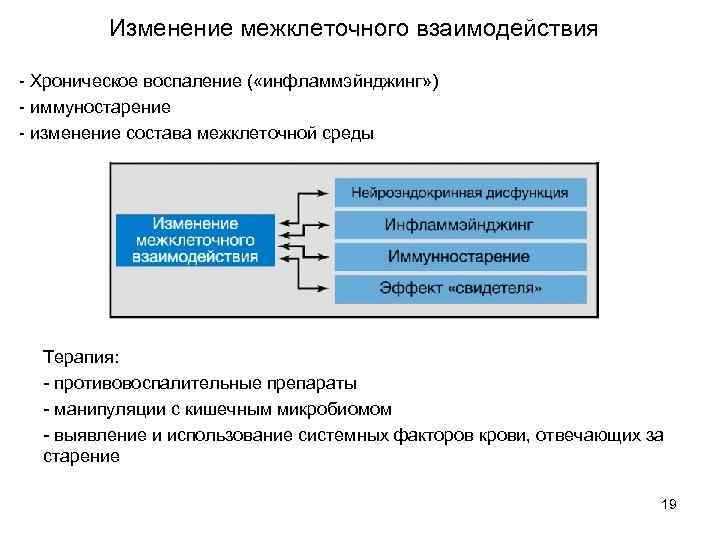 Изменение межклеточного взаимодействия

- Хроническое воспаление («инфламмэйнджинг»)
- иммуностарение
- изменение состава межклеточной среды

Изменение межклеточного взаимодействия

Нейроэндокринная дисфункция

Инфламмэйнджинг

Иммунностарение

Эффект «свидетеля»

Терапия:
- противовоспалительные препараты
- манипуляции с кишечным микробиомом
- выявление и использование системных факторов крови, отвечающих за старение

19